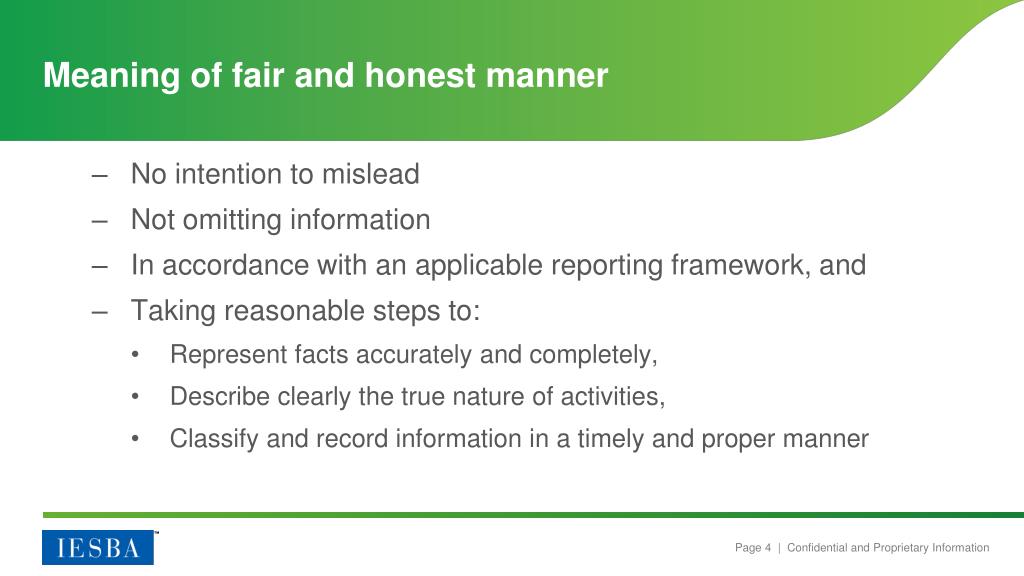 Meaning of fair and honest manner

– No intention to mislead
– Not omitting information
– In accordance with an applicable reporting framework, and
– Taking reasonable steps to:
• Represent facts accurately and completely,
• Describe clearly the true nature of activities,
• Classify and record information in a timely and proper manner

IESBA™

Page 4 | Confidential and Proprietary Information